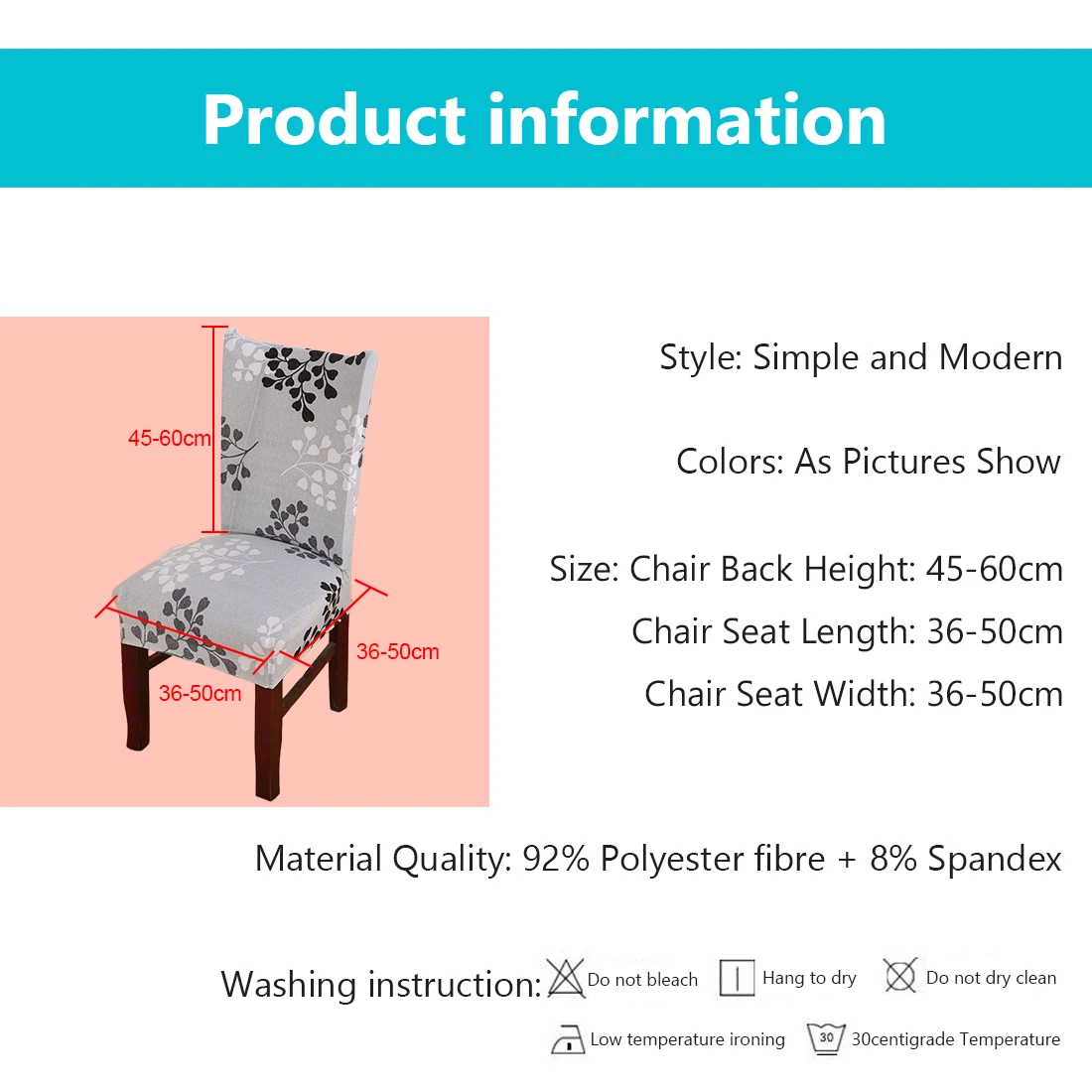 Product information

45-60cm

36-50cm

36-50cm

Style: Simple and Modern

Colors: As Pictures Show

Size: Chair Back Height: 45-60cm

Chair Seat Length: 36-50cm

Chair Seat Width: 36-50cm

Material Quality: 92% Polyester fibre + 8% Spandex

Washing instruction: Do not bleach Hang to dry Do not dry clean

Low temperature ironing 30 30centigrade Temperature